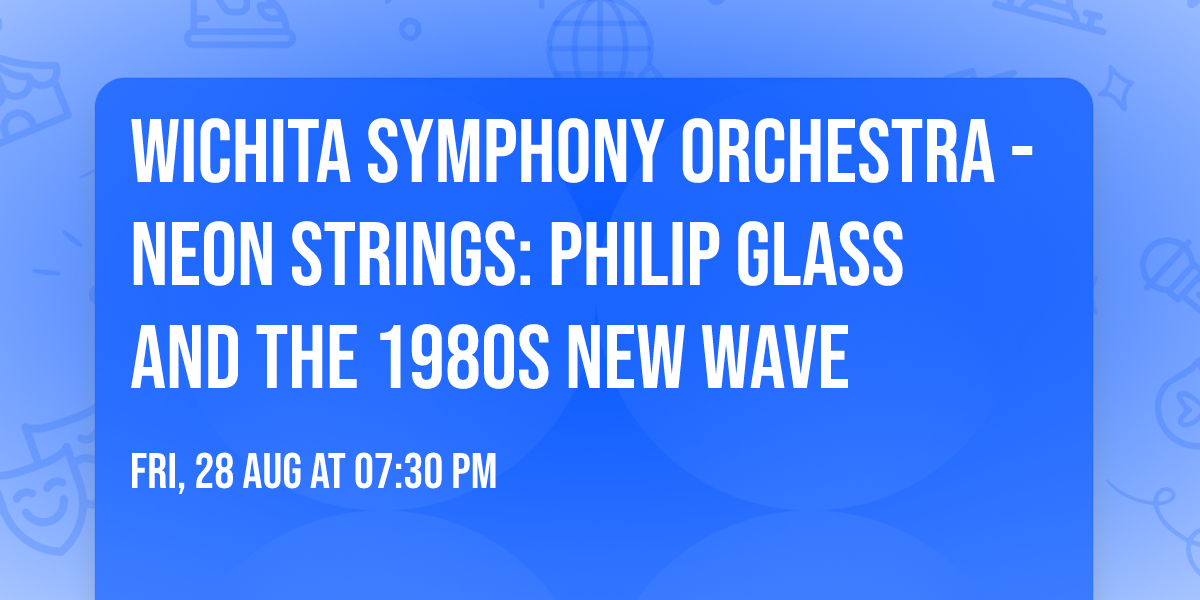 WICHITA SYMPHONY ORCHESTRA - NEON STRINGS: PHILIP GLASS AND THE 1980S NEW WAVE

FRI, 28 AUG AT 07:30 PM